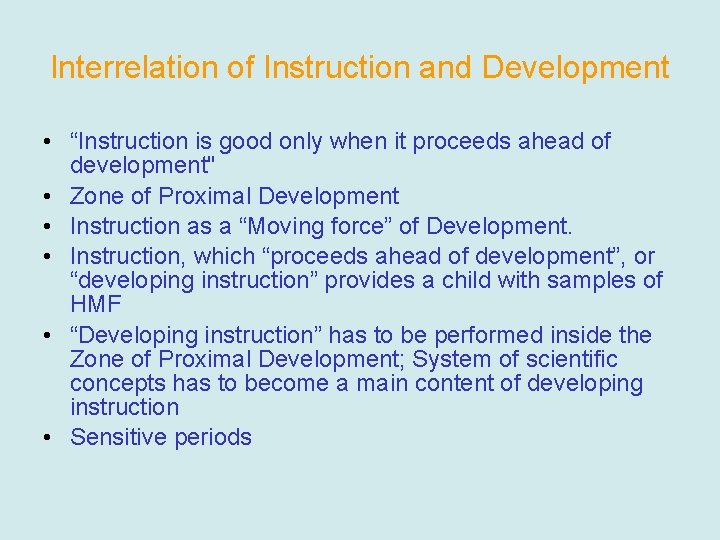 Interrelation of Instruction and Development

• “Instruction is good only when it proceeds ahead of development"
• Zone of Proximal Development
• Instruction as a “Moving force” of Development.
• Instruction, which “proceeds ahead of development”, or “developing instruction” provides a child with samples of HMF
• “Developing instruction” has to be performed inside the Zone of Proximal Development; System of scientific concepts has to become a main content of developing instruction
• Sensitive periods